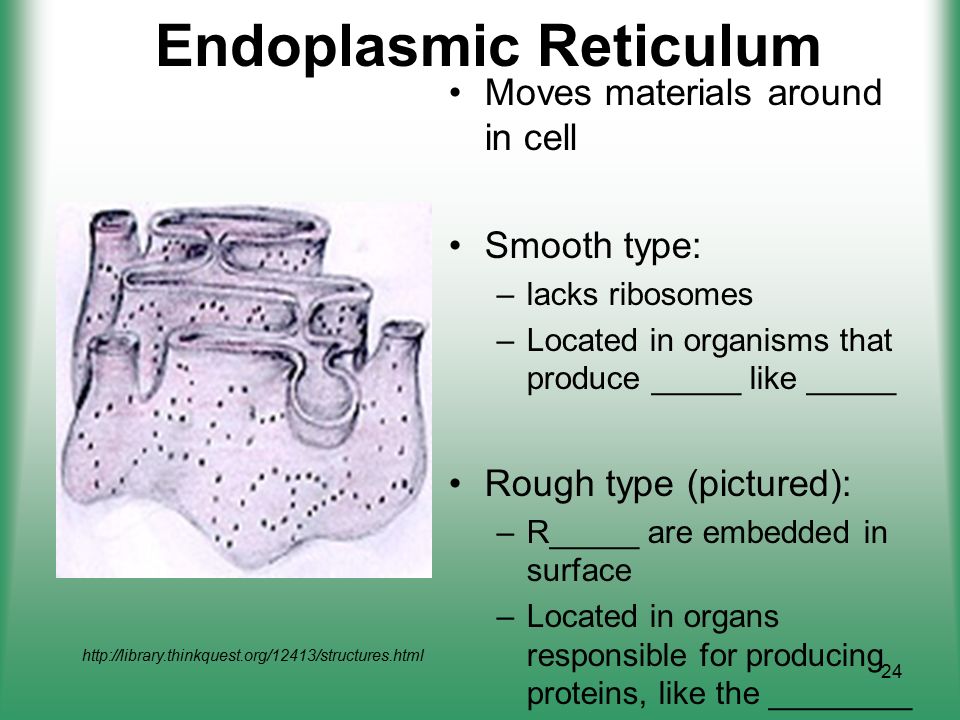 Endoplasmic Reticulum

• Moves materials around in cell

• Smooth type:
– lacks ribosomes
– Located in organisms that produce _____ like _____

• Rough type (pictured):
– R_____ are embedded in surface
– Located in organs responsible for producing proteins, like the ________

http://library.thinkquest.org/12413/structures.html

24